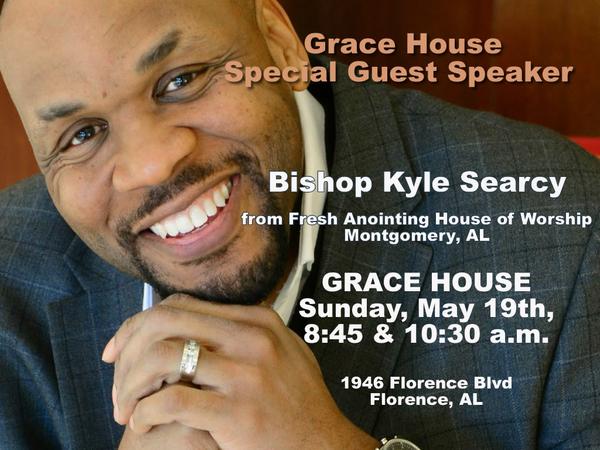 Grace House
Special Guest Speaker

Bishop Kyle Searcy

from Fresh Anointing House of Worship
Montgomery, AL

GRACE HOUSE
Sunday, May 19th,
8:45 & 10:30 a.m.

1946 Florence Blvd
Florence, AL